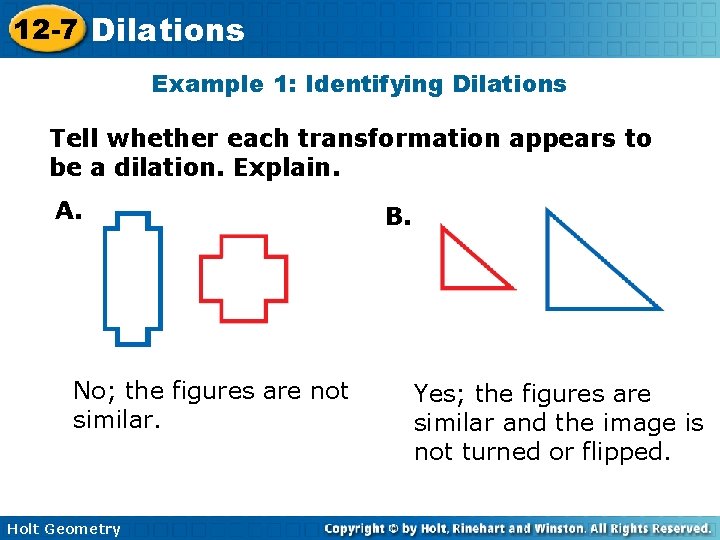 12-7 Dilations

Example 1: Identifying Dilations

Tell whether each transformation appears to be a dilation. Explain.

A.

No; the figures are not similar.

B.

Yes; the figures are similar and the image is not turned or flipped.

Holt Geometry

Copyright © by Holt, Rinehart and Winston. All Rights Reserved.